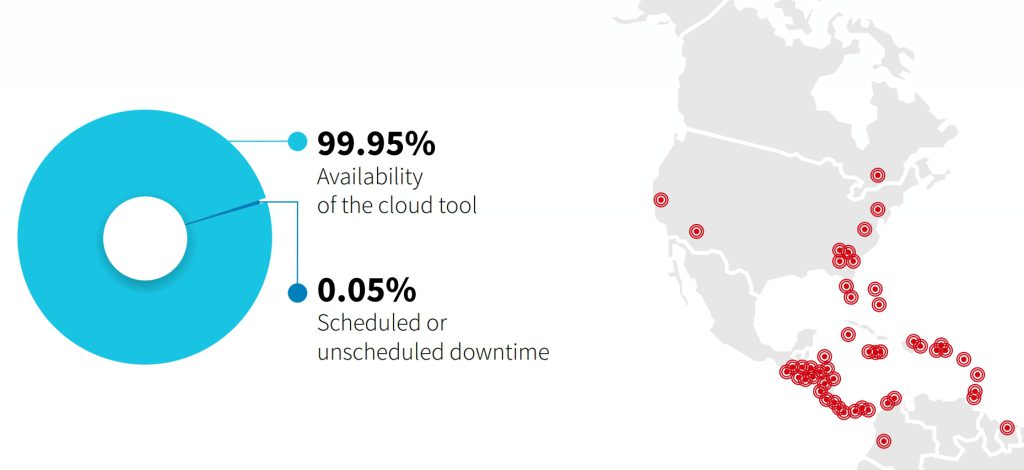 99.95%
Availability of the cloud tool

0.05%
Scheduled or unscheduled downtime